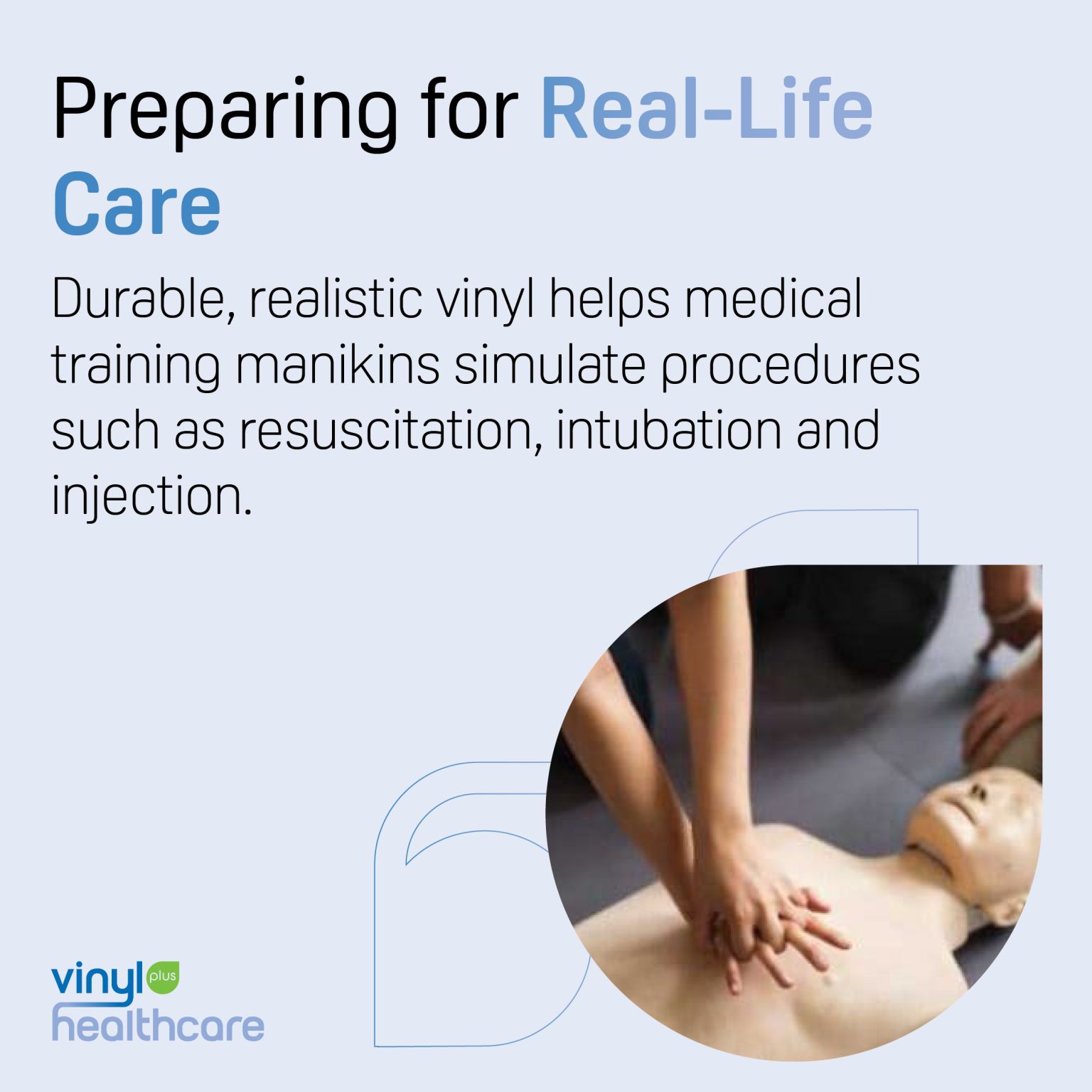 Preparing for Real-Life Care

Durable, realistic vinyl helps medical training manikins simulate procedures such as resuscitation, intubation and injection.

vinyl plus
healthcare